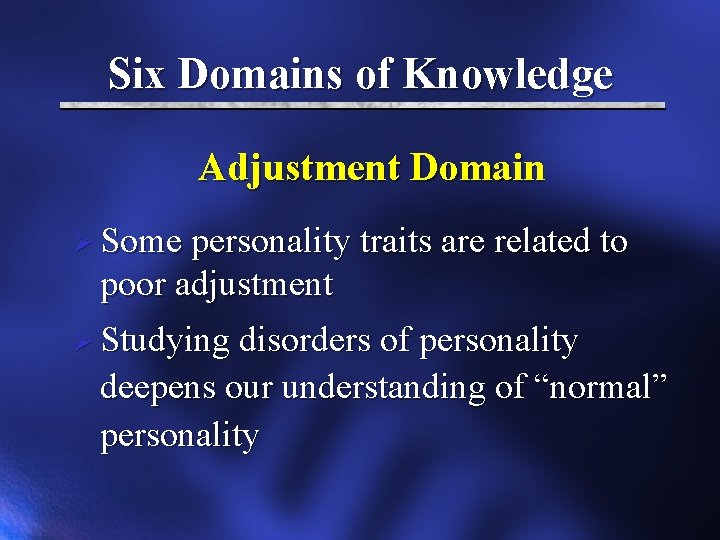 Six Domains of Knowledge

Adjustment Domain

➢ Some personality traits are related to poor adjustment

➢ Studying disorders of personality deepens our understanding of “normal” personality